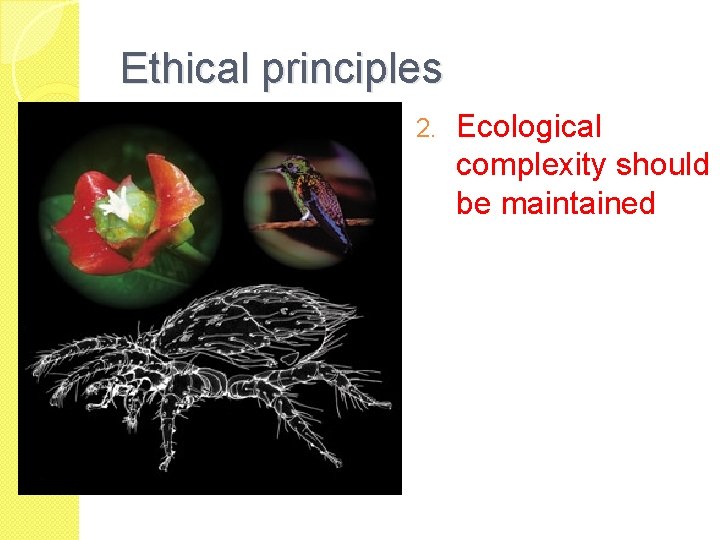 Ethical principles

2. Ecological complexity should be maintained